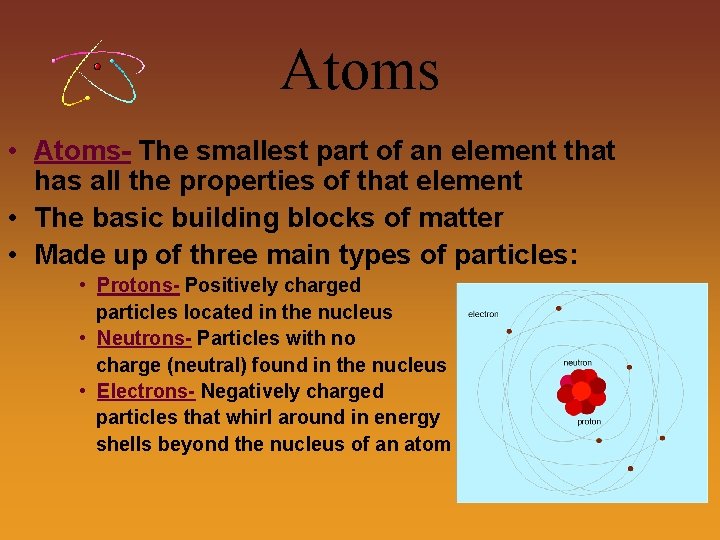 Atoms

• Atoms- The smallest part of an element that has all the properties of that element
• The basic building blocks of matter
• Made up of three main types of particles:
  • Protons- Positively charged particles located in the nucleus
  • Neutrons- Particles with no charge (neutral) found in the nucleus
  • Electrons- Negatively charged particles that whirl around in energy shells beyond the nucleus of an atom

electron
neutron
proton